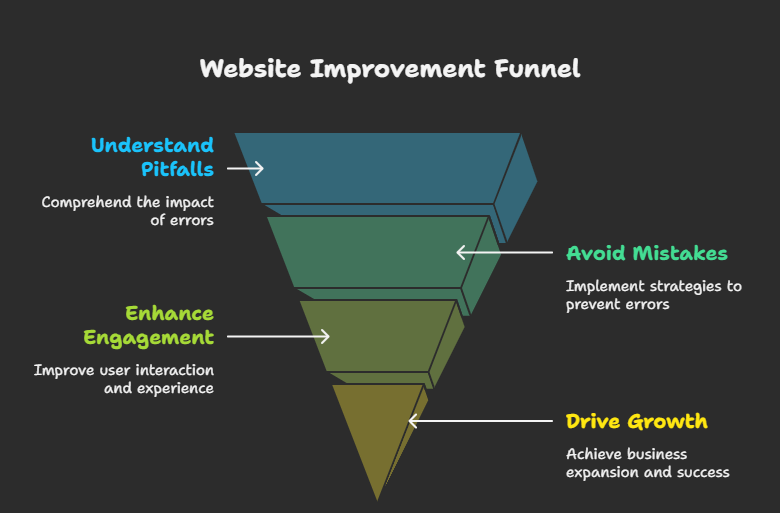 Website Improvement Funnel

Understand Pitfalls

Comprehend the impact of errors

Avoid Mistakes

Implement strategies to prevent errors

Enhance Engagement

Improve user interaction and experience

Drive Growth

Achieve business expansion and success